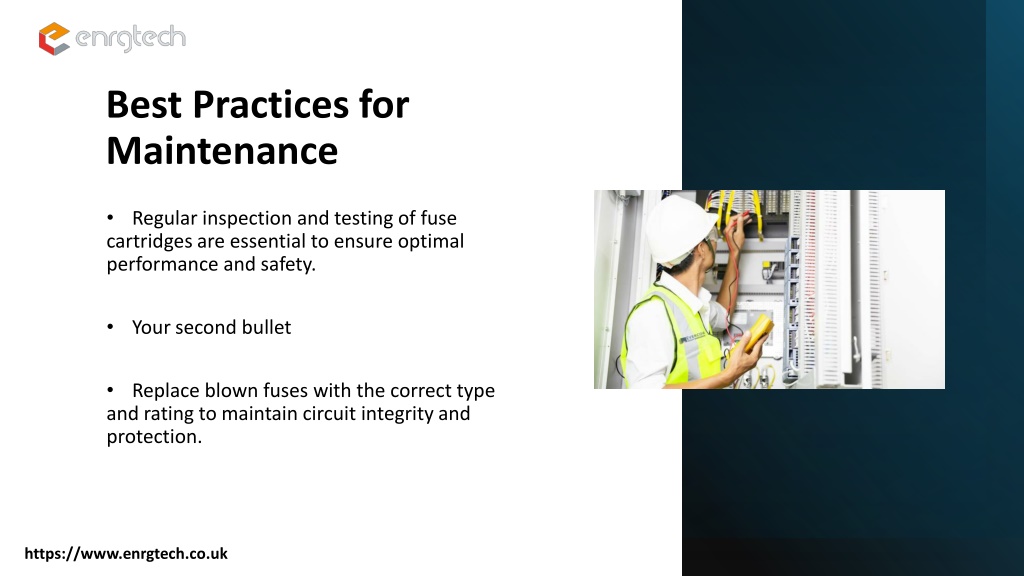 enrgtech

Best Practices for Maintenance

• Regular inspection and testing of fuse cartridges are essential to ensure optimal performance and safety.

• Your second bullet

• Replace blown fuses with the correct type and rating to maintain circuit integrity and protection.

https://www.enrgtech.co.uk